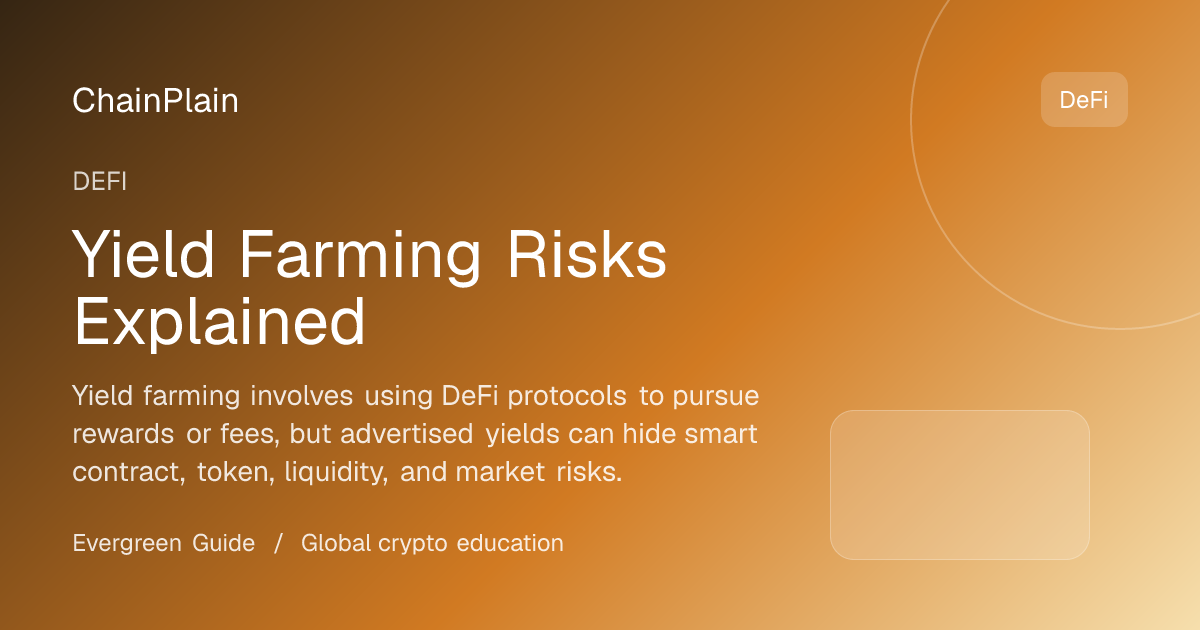 ChainPlain

DeFi

DEFI

Yield Farming Risks Explained

Yield farming involves using DeFi protocols to pursue rewards or fees, but advertised yields can hide smart contract, token, liquidity, and market risks.

Evergreen Guide / Global crypto education